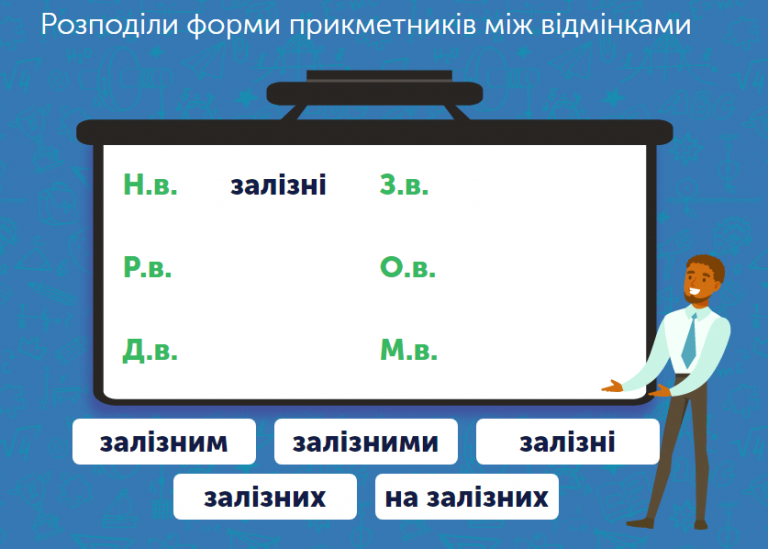 Розподіли форми прикметників між відмінками

Н.в. залізні З.в.

Р.в. О.в.

Д.в. М.в.

залізним залізними залізні

залізних на залізних